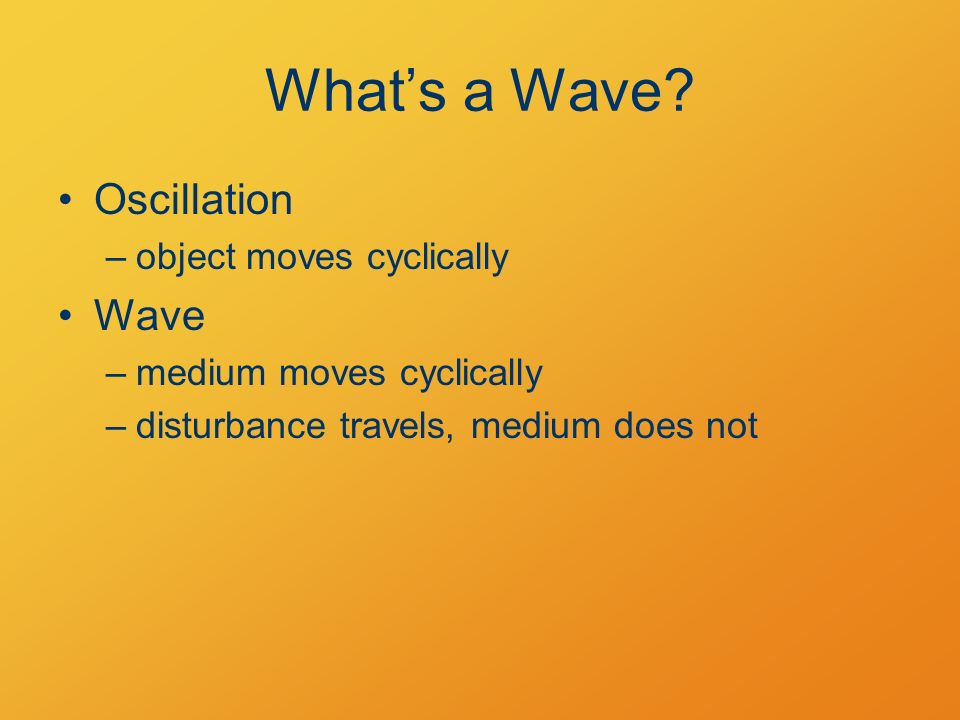 What’s a Wave?

• Oscillation
– object moves cyclically
• Wave
– medium moves cyclically
– disturbance travels, medium does not